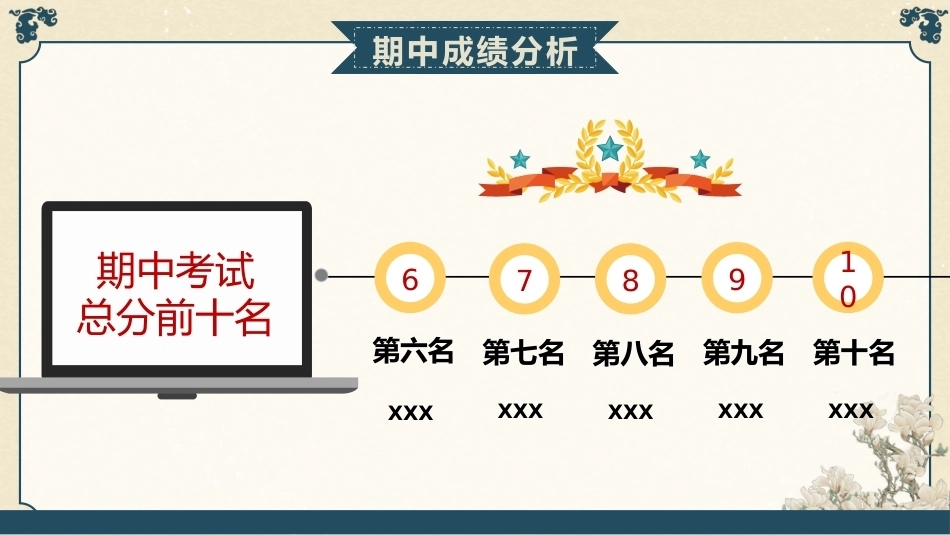 期中成绩分析

期中考试
总分前十名

6

7

8

9

10

第六名

第七名

第八名

第九名

第十名

xxx

xxx

xxx

xxx

xxx